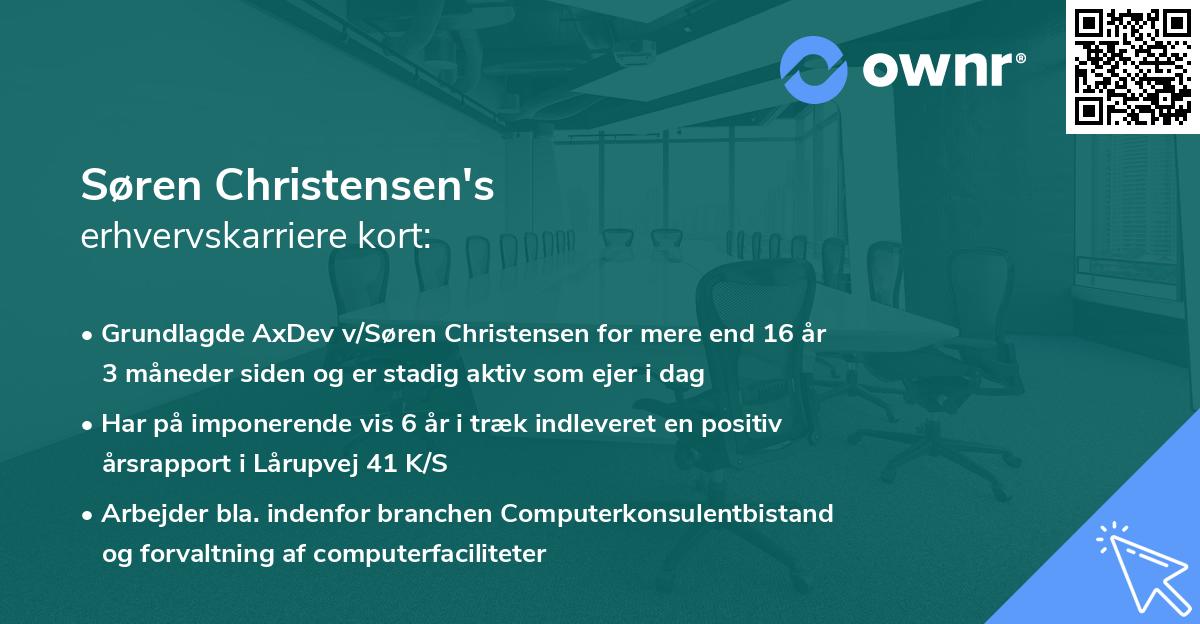 ownr®

Søren Christensen's
erhvervskarriere kort:

• Grundlagde AxDev v/Søren Christensen for mere end 16 år 3 måneder siden og er stadig aktiv som ejer i dag

• Har på imponerende vis 6 år i træk indleveret en positiv årsrapport i Lårupvej 41 K/S

• Arbejder bla. indenfor branchen Computerkonsulentbistand og forvaltning af computerfaciliteter